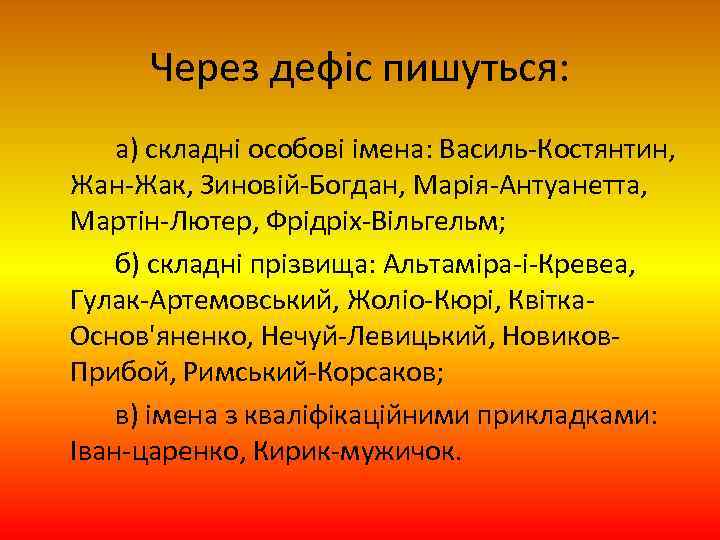 Через дефіс пишуться:

а) складні особові імена: Василь-Костянтин, Жан-Жак, Зиновій-Богдан, Марія-Антуанетта, Мартін-Лютер, Фрідріх-Вільгельм;

б) складні прізвища: Альтаміра-і-Кревеа, Гулак-Артемовський, Жоліо-Кюрі, Квітка-Основ'яненко, Нечуй-Левицький, Новиков-Прибой, Римський-Корсаков;

в) імена з кваліфікаційними прикладками: Іван-царенко, Кирик-мужичок.